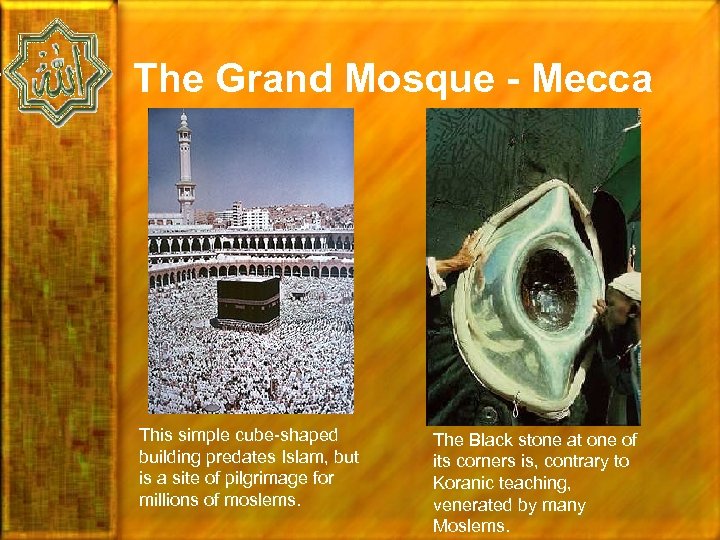 الله

The Grand Mosque - Mecca

This simple cube-shaped building predates Islam, but is a site of pilgrimage for millions of moslems.

The Black stone at one of its corners is, contrary to Koranic teaching, venerated by many Moslems.